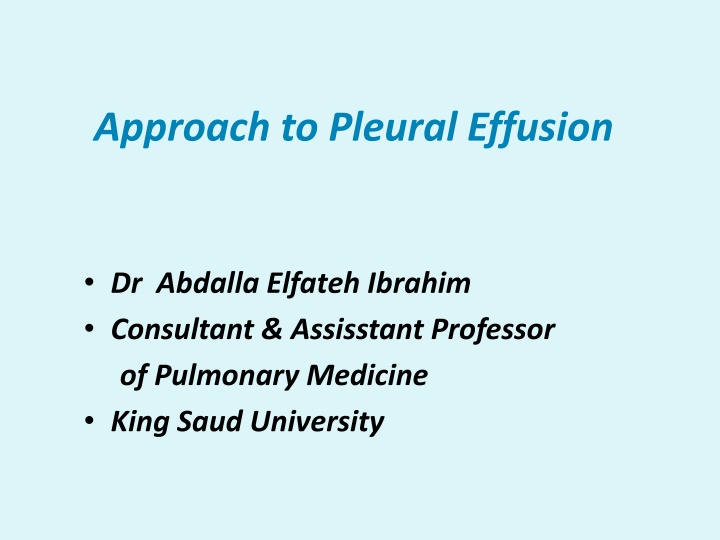 Approach to Pleural Effusion

• Dr Abdalla Elfateh Ibrahim
• Consultant & Assisstant Professor of Pulmonary Medicine
• King Saud University